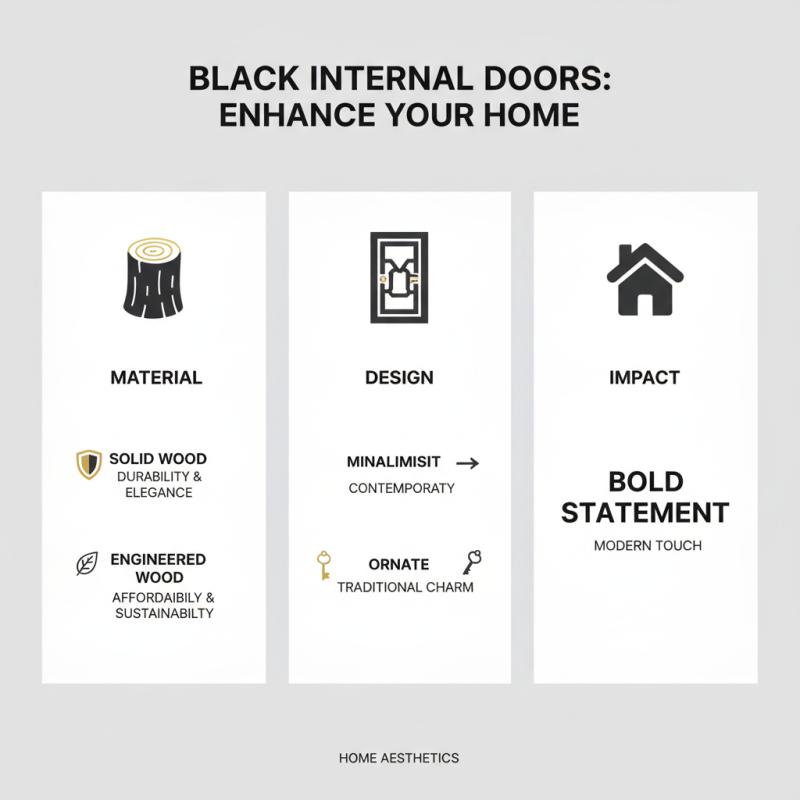 BLACK INTERNAL DOORS: ENHANCE YOUR HOME

MATERIAL

SOLID WOOD
DURABILITY & ELEGANCE

ENGINEERED WOOD
AFFORDAIBILY & SUSTAINABILTY

DESIGN

MINALIMISIT →
CONTEMPORATY

ORNATE
TRADITIONAL CHARM

IMPACT

BOLD STATEMENT
MODERN TOUCH

HOME AESTHETICS